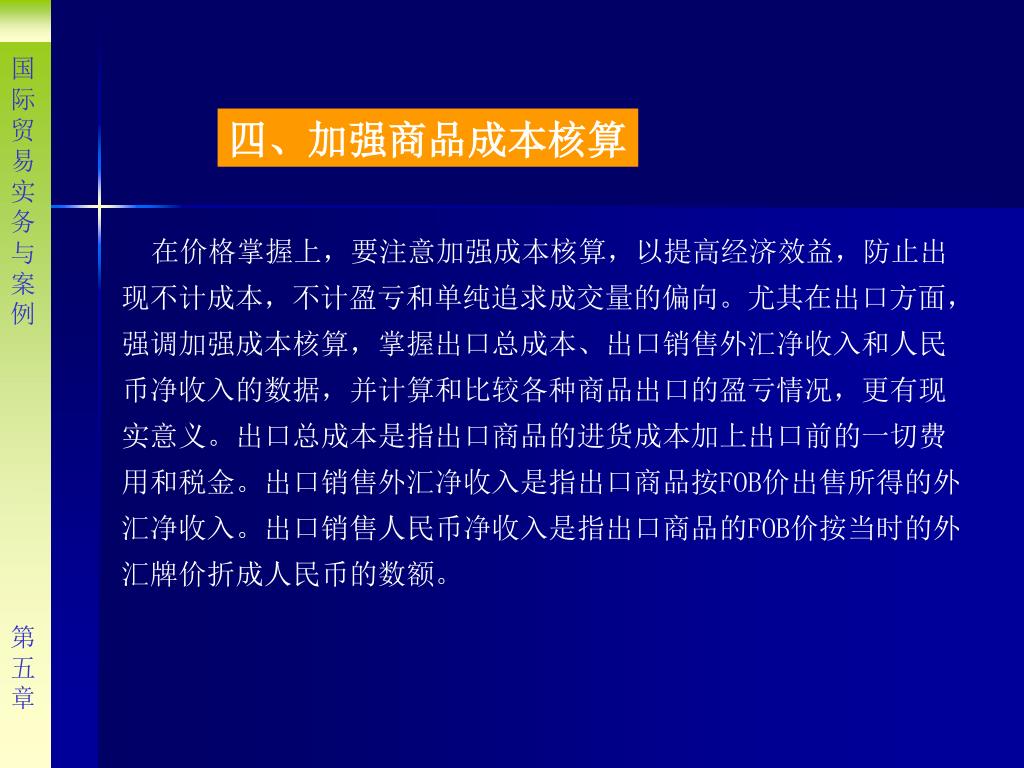 国际贸易实务与案例

四、加强商品成本核算

在价格掌握上，要注意加强成本核算，以提高经济效益，防止出现不计成本，不计盈亏和单纯追求成交量的偏向。尤其在出口方面，强调加强成本核算，掌握出口总成本、出口销售外汇净收入和人民币净收入的数据，并计算和比较各种商品出口的盈亏情况，更有现实意义。出口总成本是指出口商品的进货成本加上出口前的一切费用和税金。出口销售外汇净收入是指出口商品按FOB价出售所得的外汇净收入。出口销售人民币净收入是指出口商品的FOB价按当时的外汇牌价折成人民币的数额。

第五章